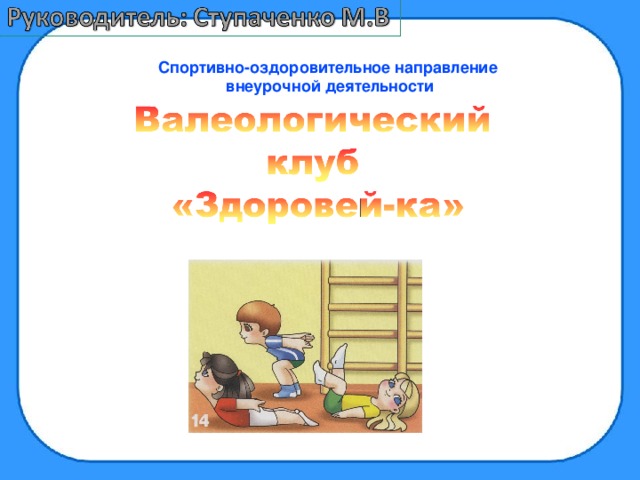 Руководитель: Ступаченко М.В

Спортивно-оздоровительное направление внеурочной деятельности

Валеологический клуб «Здоровей-ка»

14